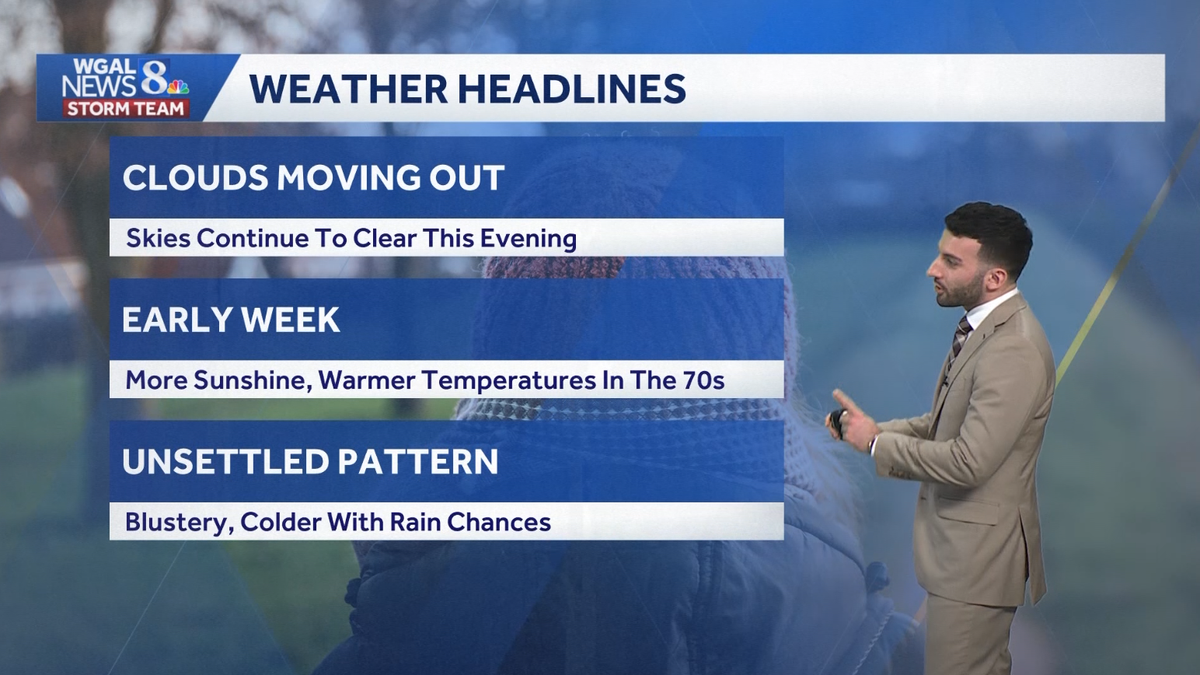 WGAL NEWS 8 STORM TEAM

WEATHER HEADLINES

CLOUDS MOVING OUT

Skies Continue To Clear This Evening

EARLY WEEK

More Sunshine, Warmer Temperatures In The 70s

UNSETTLED PATTERN

Blustery, Colder With Rain Chances